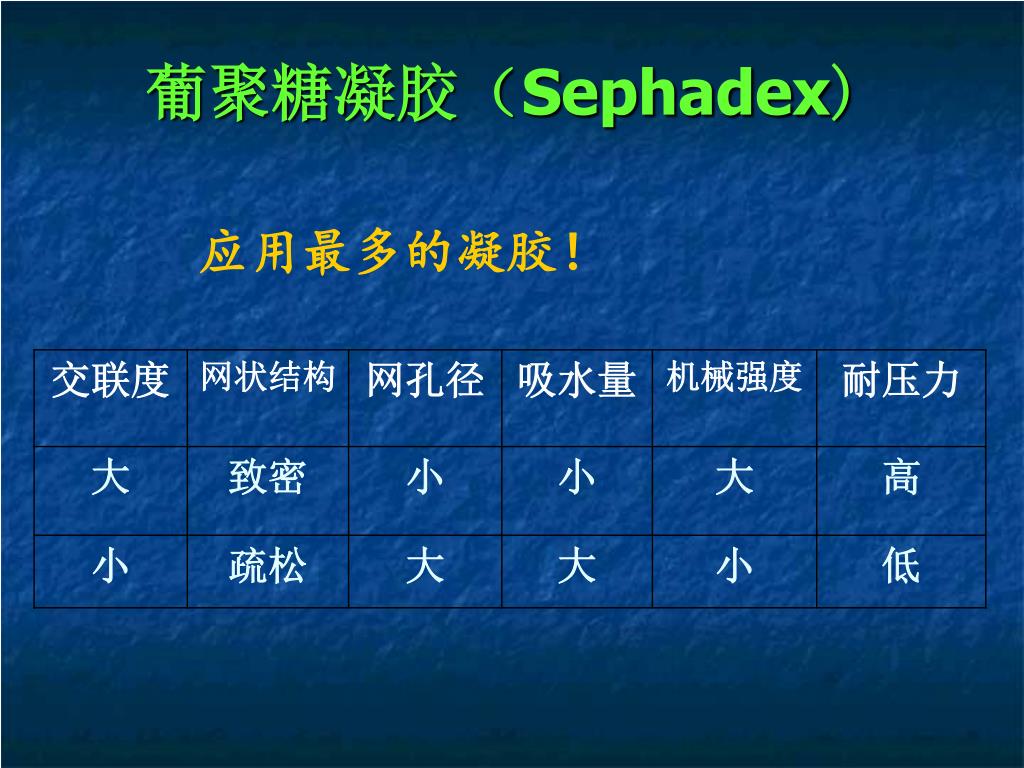 葡聚糖凝胶（Sephadex）

应用最多的凝胶！

| 交联度 | 网状结构 | 网孔径 | 吸水量 | 机械强度 | 耐压力 |
|---|---|---|---|---|---|
| 大 | 致密 | 小 | 小 | 大 | 高 |
| 小 | 疏松 | 大 | 大 | 小 | 低 |